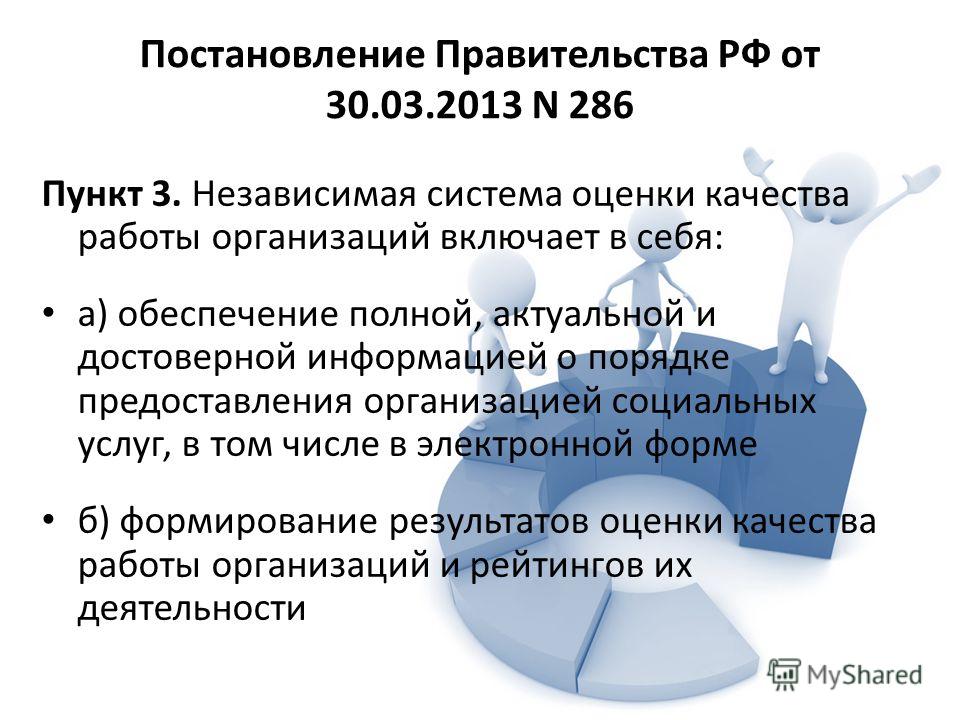 Постановление Правительства РФ от 30.03.2013 N 286

Пункт 3. Независимая система оценки качества работы организаций включает в себя:

• а) обеспечение полной, актуальной и достоверной информацией о порядке предоставления организацией социальных услуг, в том числе в электронной форме

• б) формирование результатов оценки качества работы организаций и рейтингов их деятельности

MyShared